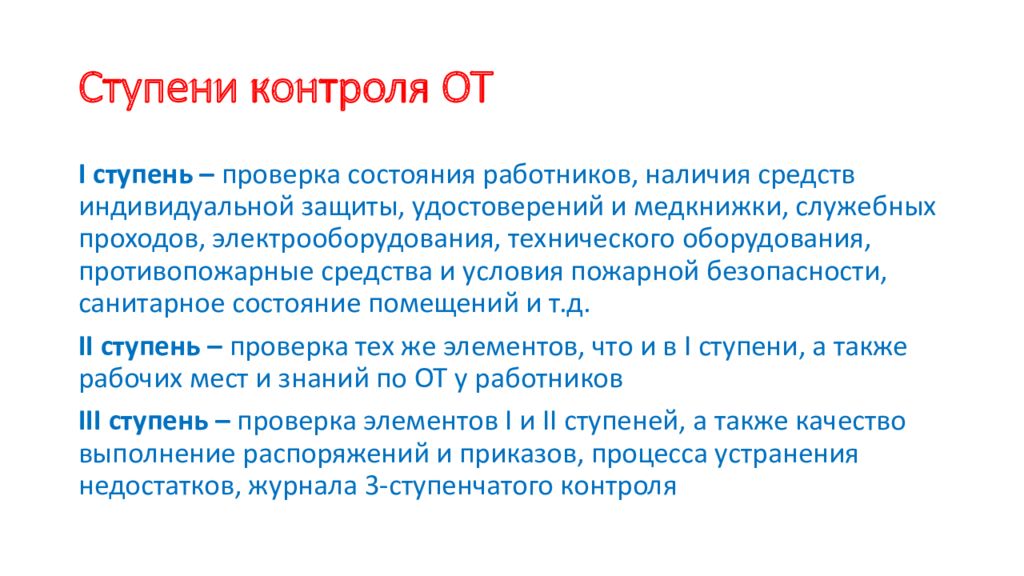 Ступени контроля ОТ

I ступень – проверка состояния работников, наличия средств индивидуальной защиты, удостоверений и медкнижки, служебных проходов, электрооборудования, технического оборудования, противопожарные средства и условия пожарной безопасности, санитарное состояние помещений и т.д.

II ступень – проверка тех же элементов, что и в I ступени, а также рабочих мест и знаний по ОТ у работников

III ступень – проверка элементов I и II ступеней, а также качество выполнение распоряжений и приказов, процесса устранения недостатков, журнала 3-ступенчатого контроля